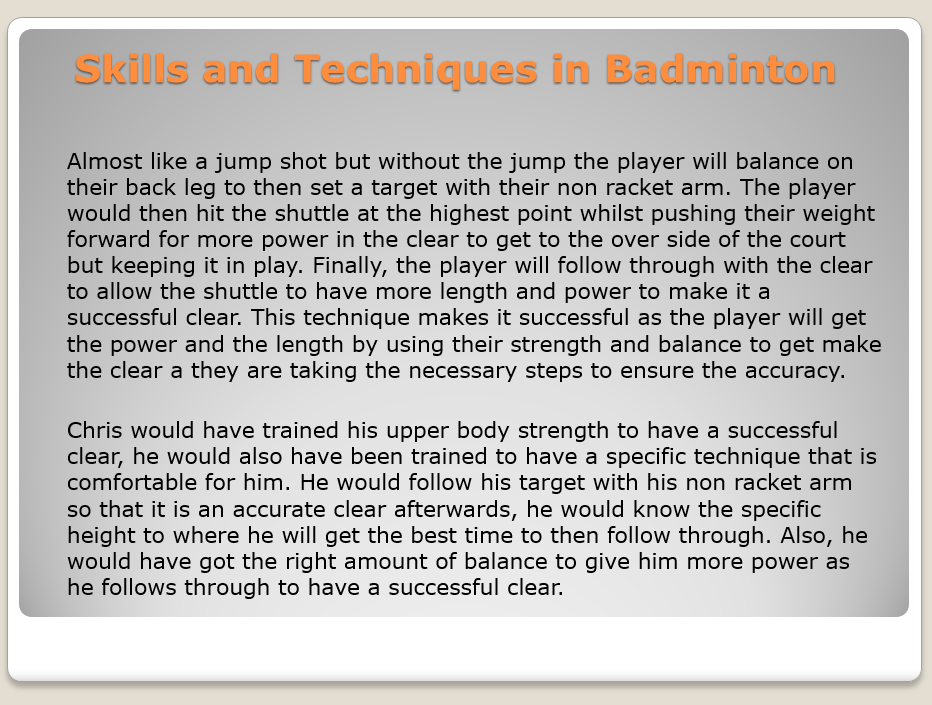 Skills and Techniques in Badminton

Almost like a jump shot but without the jump the player will balance on their back leg to then set a target with their non racket arm. The player would then hit the shuttle at the highest point whilst pushing their weight forward for more power in the clear to get to the over side of the court but keeping it in play. Finally, the player will follow through with the clear to allow the shuttle to have more length and power to make it a successful clear. This technique makes it successful as the player will get the power and the length by using their strength and balance to get make the clear a they are taking the necessary steps to ensure the accuracy.

Chris would have trained his upper body strength to have a successful clear, he would also have been trained to have a specific technique that is comfortable for him. He would follow his target with his non racket arm so that it is an accurate clear afterwards, he would know the specific height to where he will get the best time to then follow through. Also, he would have got the right amount of balance to give him more power as he follows through to have a successful clear.